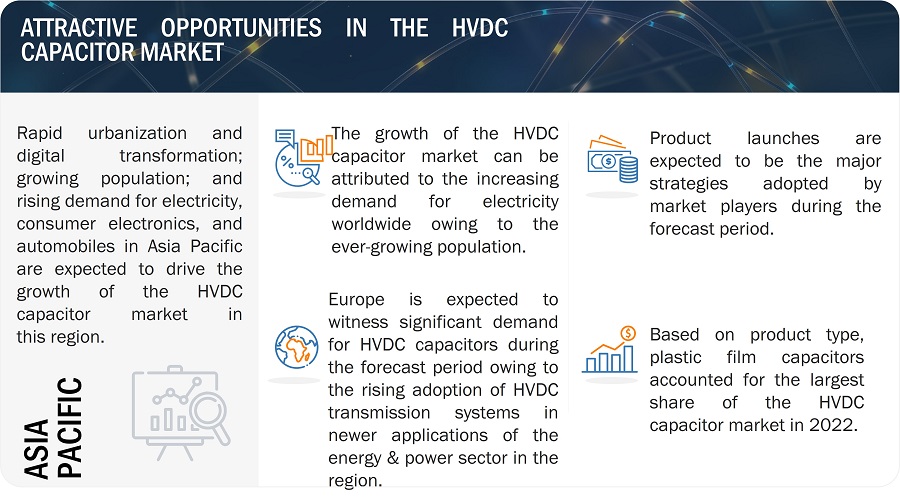 ATTRACTIVE OPPORTUNITIES IN THE HVDC CAPACITOR MARKET

Rapid urbanization and digital transformation; growing population; and rising demand for electricity, consumer electronics, and automobiles in Asia Pacific are expected to drive the growth of the HVDC capacitor market in this region.

ASIA PACIFIC

The growth of the HVDC capacitor market can be attributed to the increasing demand for electricity worldwide owing to the ever-growing population.

Europe is expected to witness significant demand for HVDC capacitors during the forecast period owing to the rising adoption of HVDC transmission systems in newer applications of the energy & power sector in the region.

Product launches are expected to be the major strategies adopted by market players during the forecast period.

Based on product type, plastic film capacitors accounted for the largest share of the HVDC capacitor market in 2022.